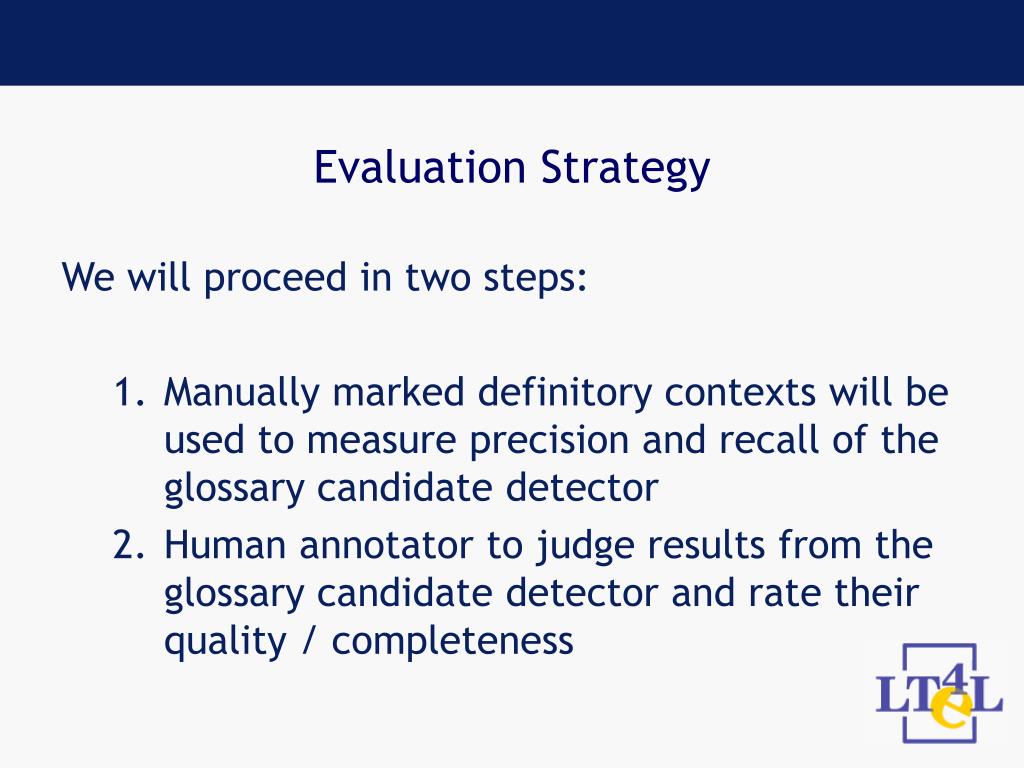 Evaluation Strategy

We will proceed in two steps:

1. Manually marked definitory contexts will be used to measure precision and recall of the glossary candidate detector
2. Human annotator to judge results from the glossary candidate detector and rate their quality / completeness

LT4eL